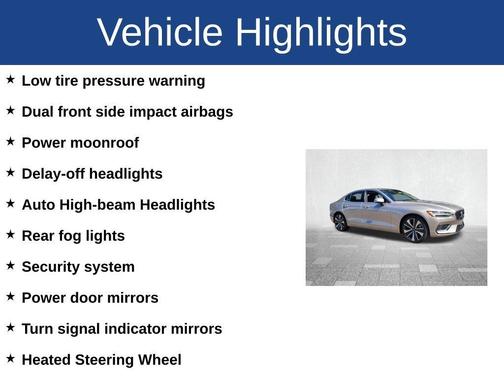 Vehicle Highlights

★ Low tire pressure warning

★ Dual front side impact airbags

★ Power moonroof

★ Delay-off headlights

★ Auto High-beam Headlights

★ Rear fog lights

★ Security system

★ Power door mirrors

★ Turn signal indicator mirrors

★ Heated Steering Wheel